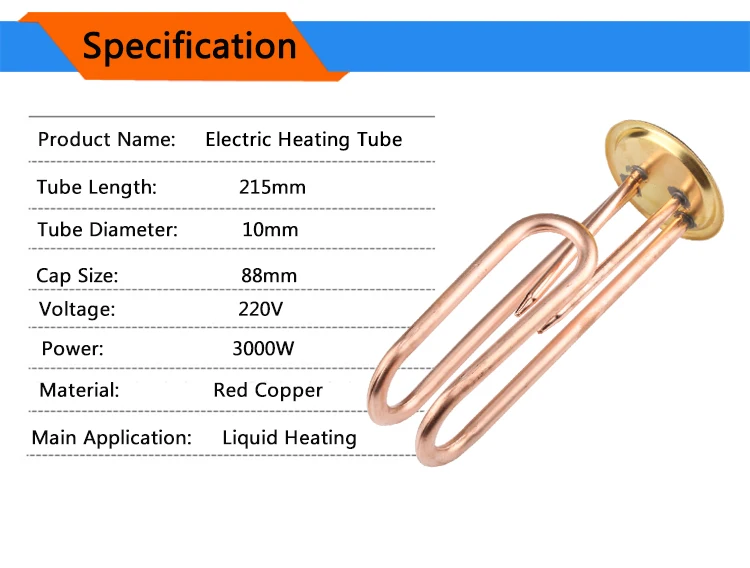 Specification

Product Name: Electric Heating Tube

Tube Length: 215mm

Tube Diameter: 10mm

Cap Size: 88mm

Voltage: 220V

Power: 3000W

Material: Red Copper

Main Application: Liquid Heating